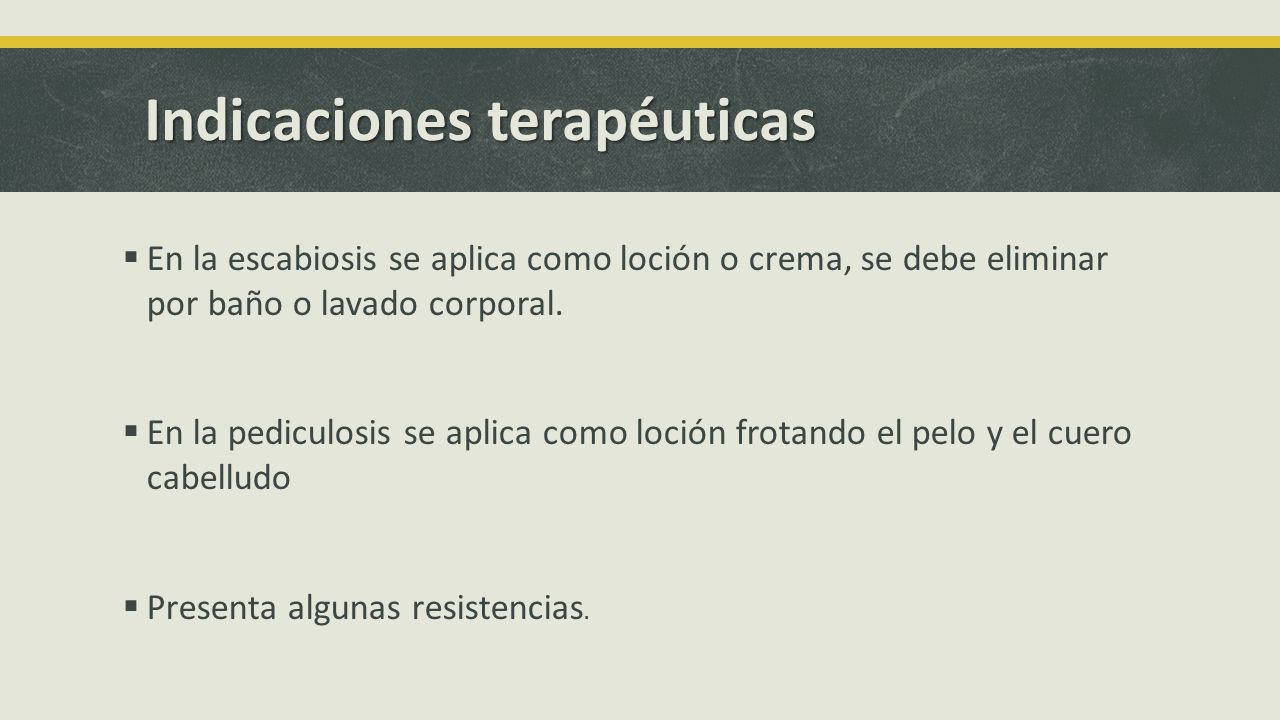 Indicaciones terapéuticas

▪ En la escabiosis se aplica como loción o crema, se debe eliminar por baño o lavado corporal.

▪ En la pediculosis se aplica como loción frotando el pelo y el cuero cabelludo

▪ Presenta algunas resistencias.